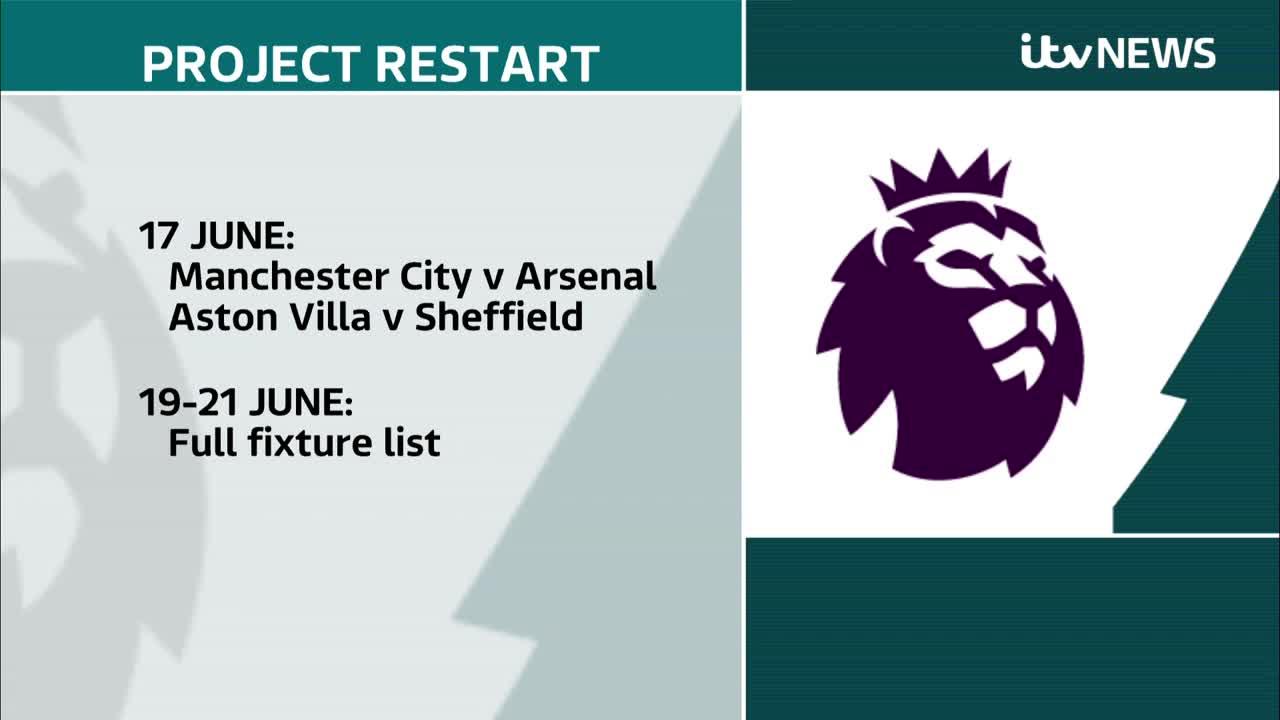 PROJECT RESTART

itv NEWS

17 JUNE:
Manchester City v Arsenal
Aston Villa v Sheffield

19-21 JUNE:
Full fixture list